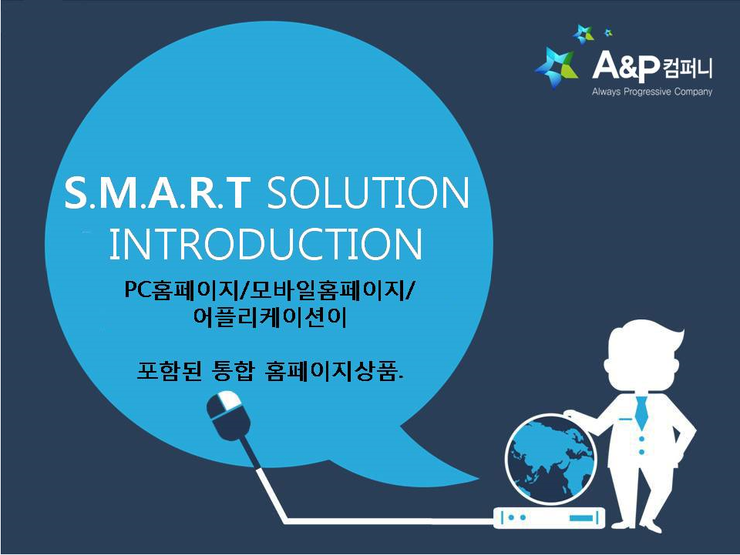 A&P 컴퍼니
Always Progressive Company

S.M.A.R.T SOLUTION INTRODUCTION

PC홈페이지/모바일홈페이지/ 어플리케이션이

포함된 통합 홈페이지상품.